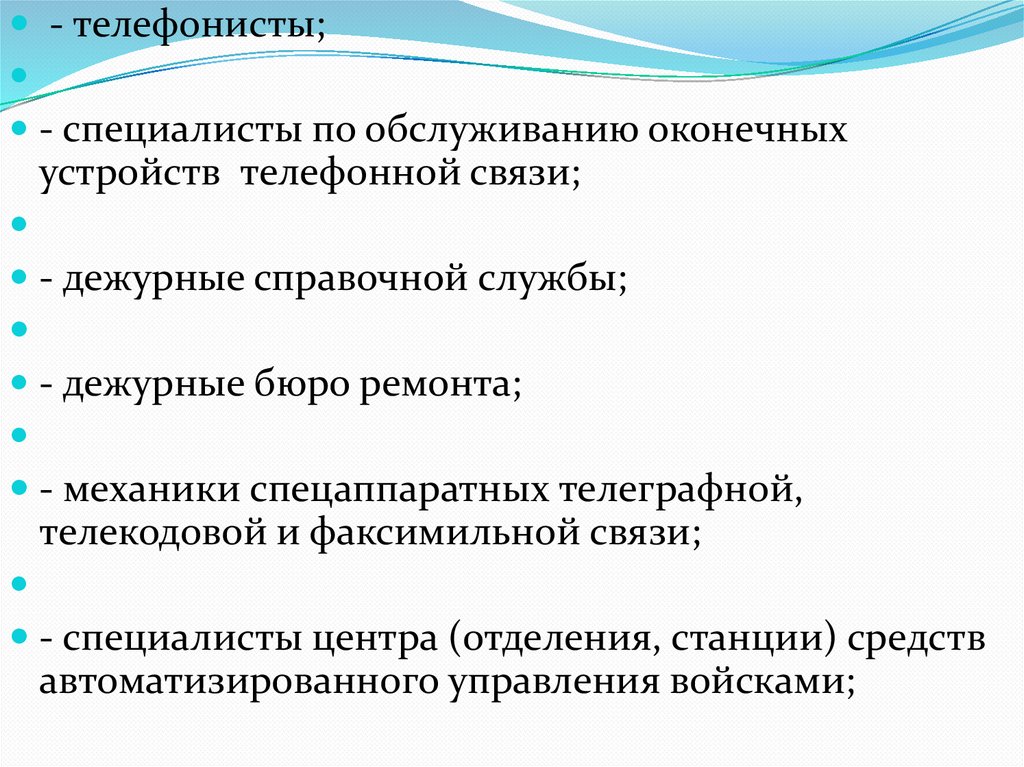 - телефонисты;

- специалисты по обслуживанию оконечных устройств телефонной связи;

- дежурные справочной службы;

- дежурные бюро ремонта;

- механики спецаппаратных телеграфной, телекодовой и факсимильной связи;

- специалисты центра (отделения, станции) средств автоматизированного управления войсками;